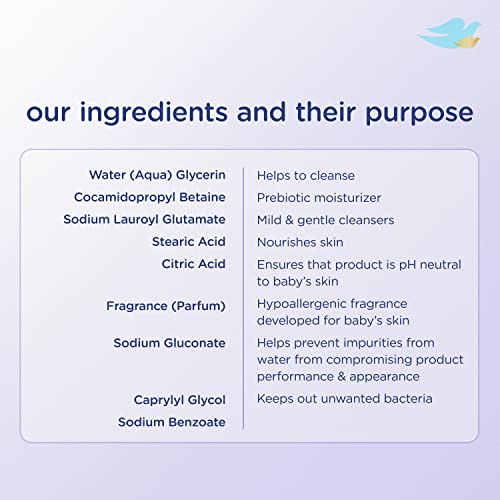 our ingredients and their purpose

| | |
|---|---|
| Water (Aqua) Glycerin | Helps to cleanse |
| Cocamidopropyl Betaine | Prebiotic moisturizer |
| Sodium Lauroyl Glutamate | Mild & gentle cleansers |
| Stearic Acid | Nourishes skin |
| Citric Acid | Ensures that product is pH neutral to baby's skin |
| Fragrance (Parfum) | Hypoallergenic fragrance developed for baby's skin |
| Sodium Gluconate | Helps prevent impurities from water from compromising product performance & appearance |
| Caprylyl Glycol | Keeps out unwanted bacteria |
| Sodium Benzoate | |